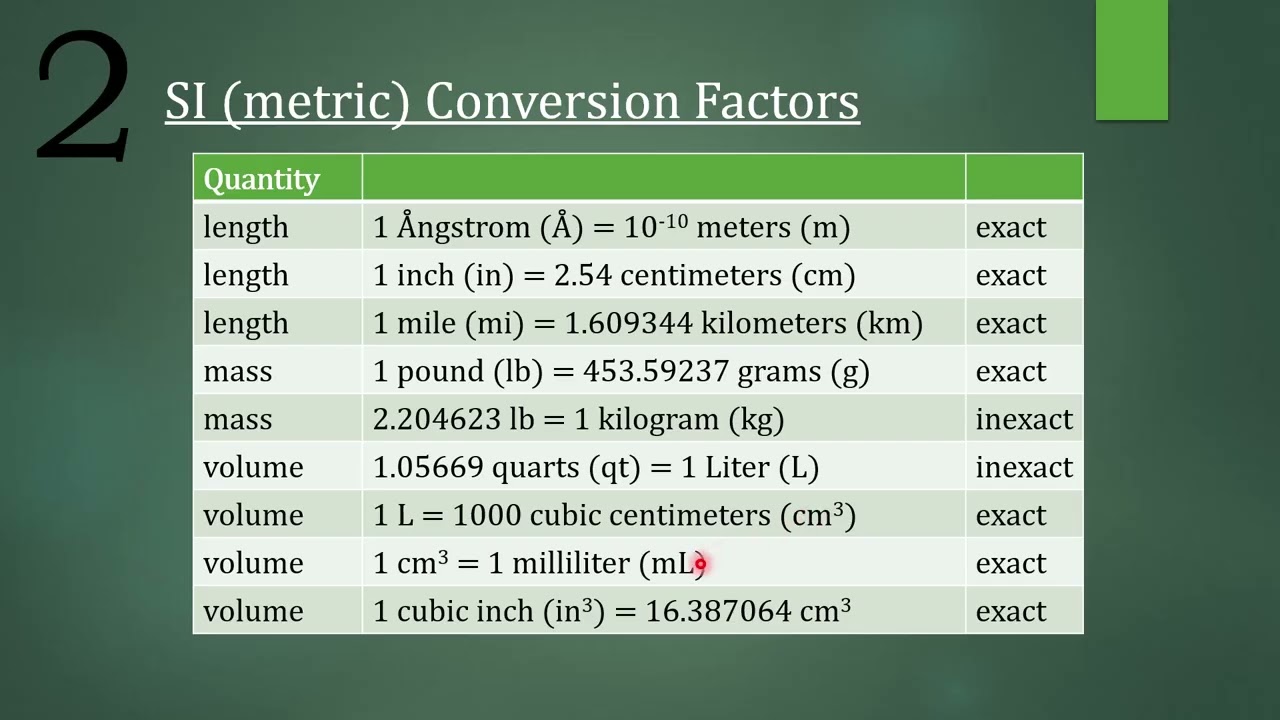 2

SI (metric) Conversion Factors

| Quantity | | |
|---|---|---|
| length | 1 Ångstrom (Å) = $10^{-10}$ meters (m) | exact |
| length | 1 inch (in) = 2.54 centimeters (cm) | exact |
| length | 1 mile (mi) = 1.609344 kilometers (km) | exact |
| mass | 1 pound (lb) = 453.59237 grams (g) | exact |
| mass | 2.204623 lb = 1 kilogram (kg) | inexact |
| volume | 1.05669 quarts (qt) = 1 Liter (L) | inexact |
| volume | 1 L = 1000 cubic centimeters ($cm^3$) | exact |
| volume | 1 $cm^3$ = 1 milliliter (mL) | exact |
| volume | 1 cubic inch ($in^3$) = 16.387064 $cm^3$ | exact |